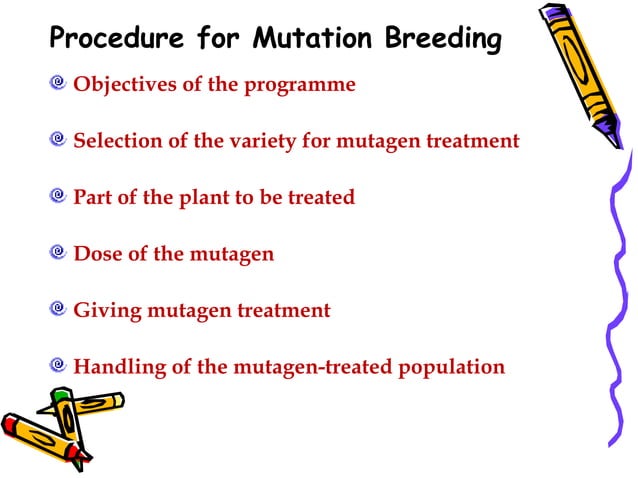 Procedure for Mutation Breeding

Objectives of the programme

Selection of the variety for mutagen treatment

Part of the plant to be treated

Dose of the mutagen

Giving mutagen treatment

Handling of the mutagen-treated population